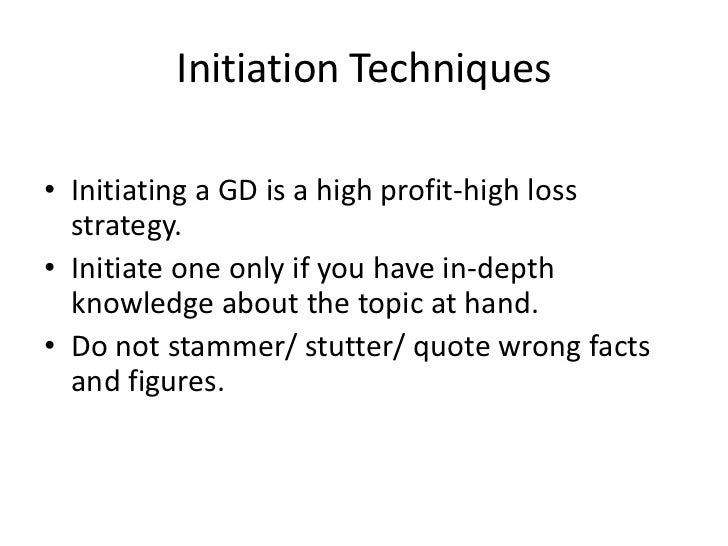 Initiation Techniques

• Initiating a GD is a high profit-high loss strategy.
• Initiate one only if you have in-depth knowledge about the topic at hand.
• Do not stammer/ stutter/ quote wrong facts and figures.